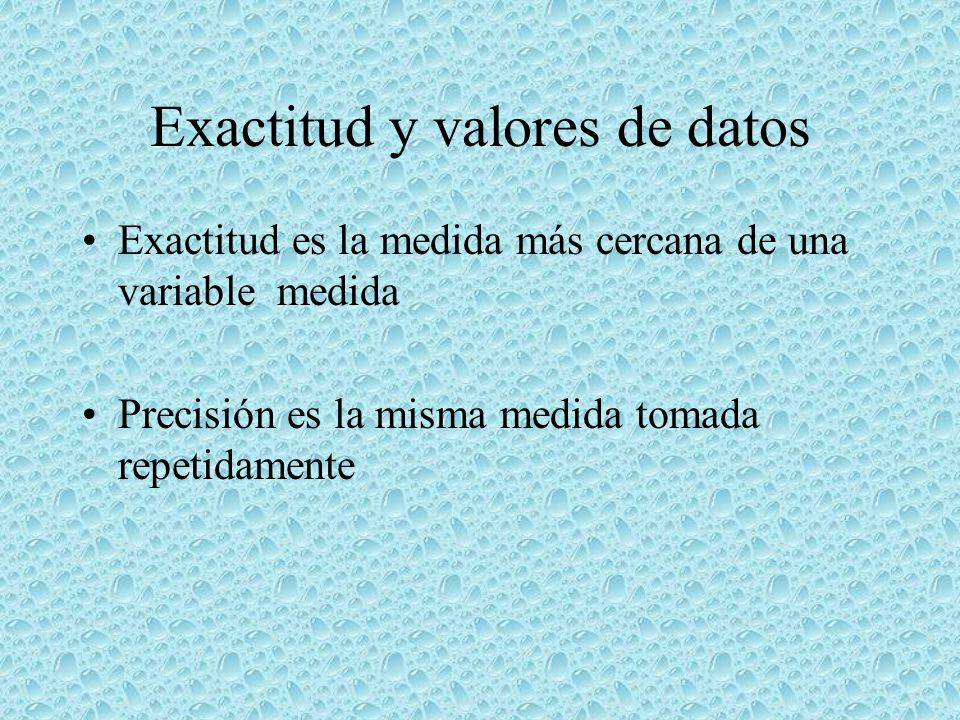 Exactitud y valores de datos

• Exactitud es la medida más cercana de una variable medida

• Precisión es la misma medida tomada repetidamente